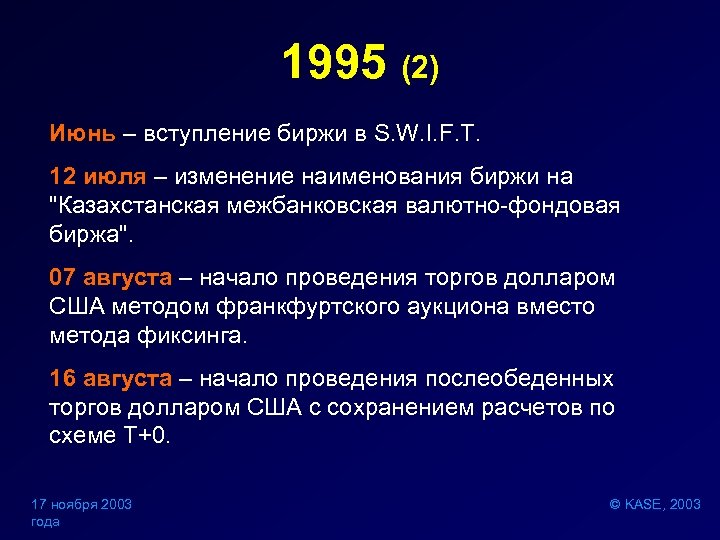 1995 (2)

Июнь – вступление биржи в S.W.I.F.T.

12 июля – изменение наименования биржи на "Казахстанская межбанковская валютно-фондовая биржа".

07 августа – начало проведения торгов долларом США методом франкфуртского аукциона вместо метода фиксинга.

16 августа – начало проведения послеобеденных торгов долларом США с сохранением расчетов по схеме T+0.

17 ноября 2003 года

© KASE, 2003